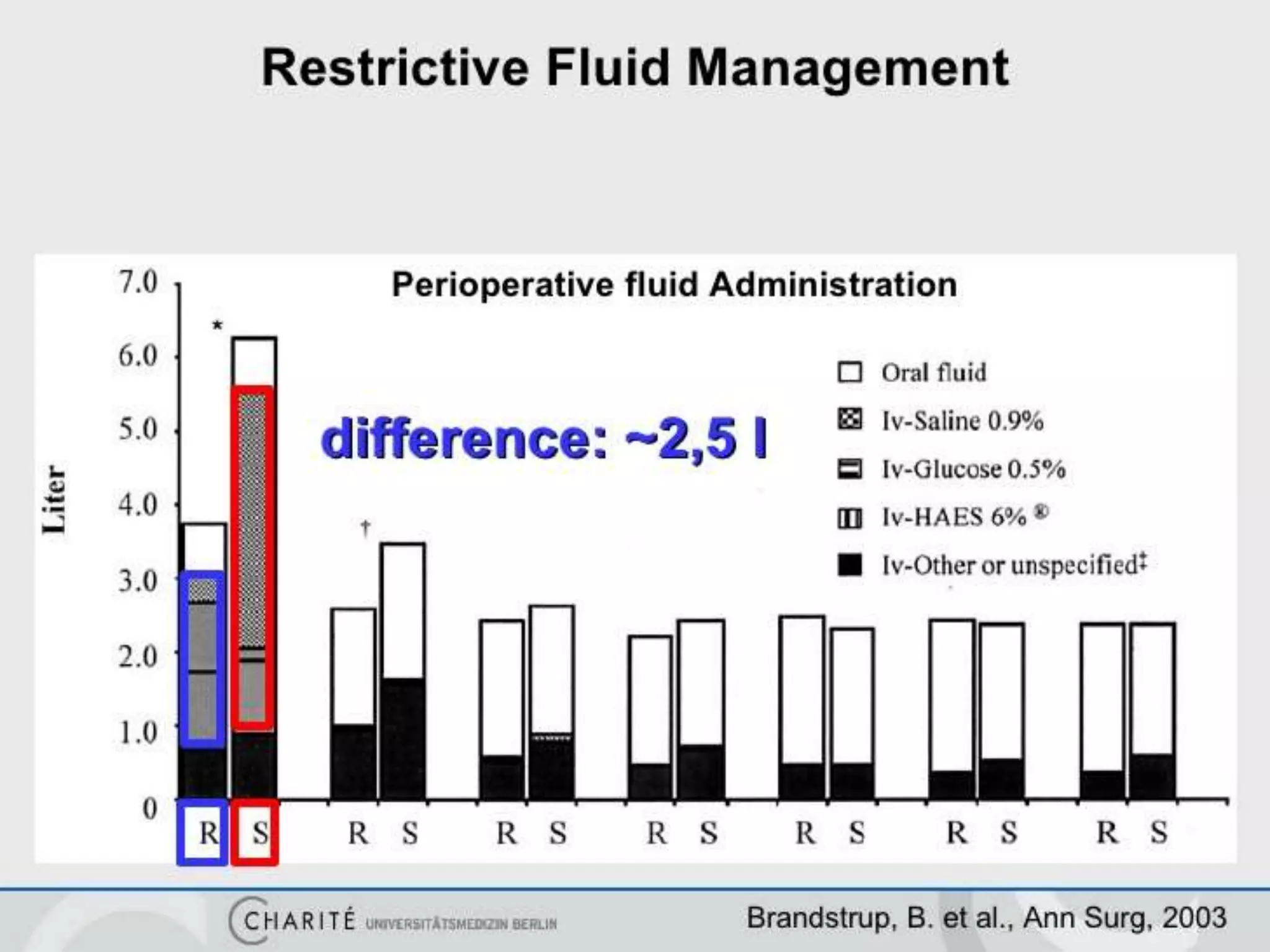 Restrictive Fluid Management

Perioperative fluid Administration

Liter

7.0
6.0
5.0
4.0
3.0
2.0
1.0
0

*

†

difference: ~2,5 l

Oral fluid
Iv-Saline 0.9%
Iv-Glucose 0.5%
Iv-HAES 6% ®
Iv-Other or unspecified‡

R S R S R S R S R S R S R S

CHARITÉ UNIVERSITÄTSMEDIZIN BERLIN

Brandstrup, B. et al., Ann Surg, 2003